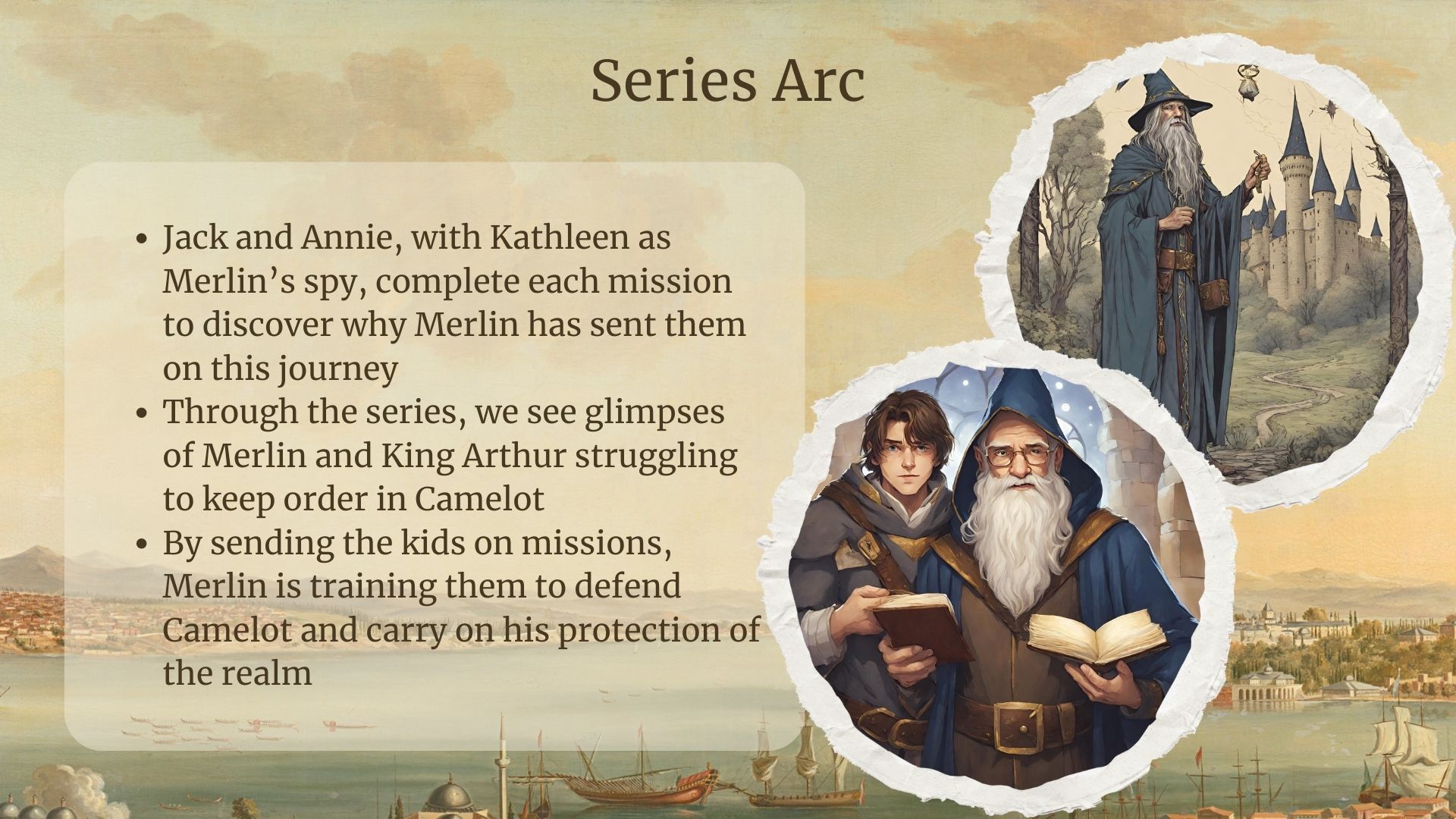 Series Arc

- Jack and Annie, with Kathleen as Merlin’s spy, complete each mission to discover why Merlin has sent them on this journey
- Through the series, we see glimpses of Merlin and King Arthur struggling to keep order in Camelot
- By sending the kids on missions, Merlin is training them to defend Camelot and carry on his protection of the realm